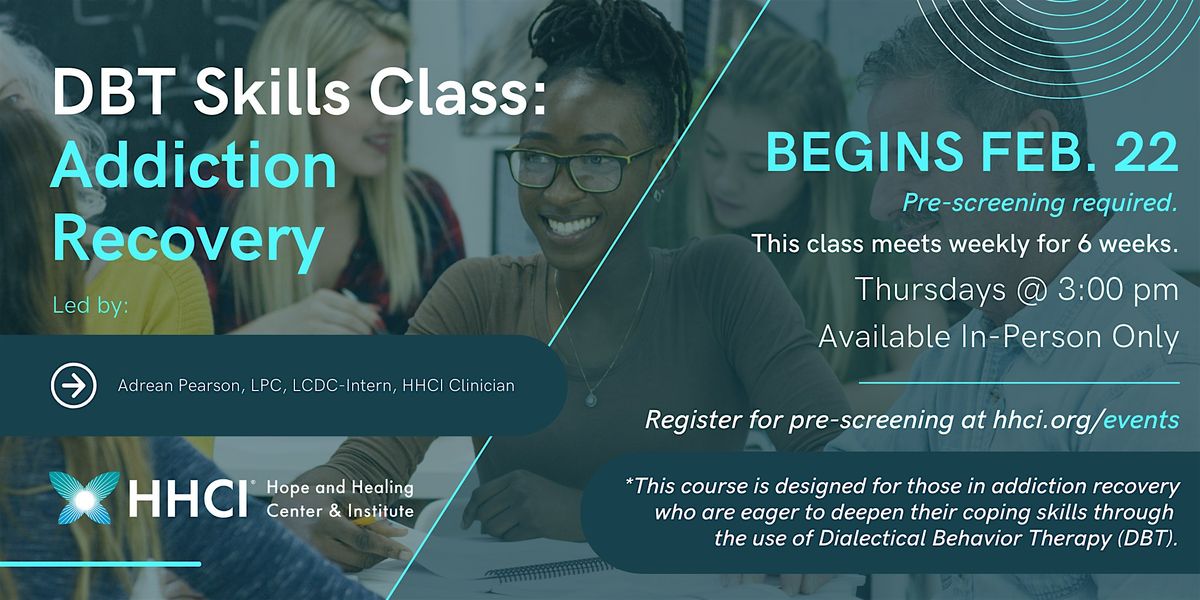 DBT Skills Class: Addiction Recovery

Led by:

Adrean Pearson, LPC, LCDC-Intern, HHCI Clinician

HHCI® Hope and Healing Center & Institute

BEGINS FEB. 22

Pre-screening required.

This class meets weekly for 6 weeks.

Thursdays @ 3:00 pm

Available In-Person Only

Register for pre-screening at hhci.org/events

*This course is designed for those in addiction recovery who are eager to deepen their coping skills through the use of Dialectical Behavior Therapy (DBT).